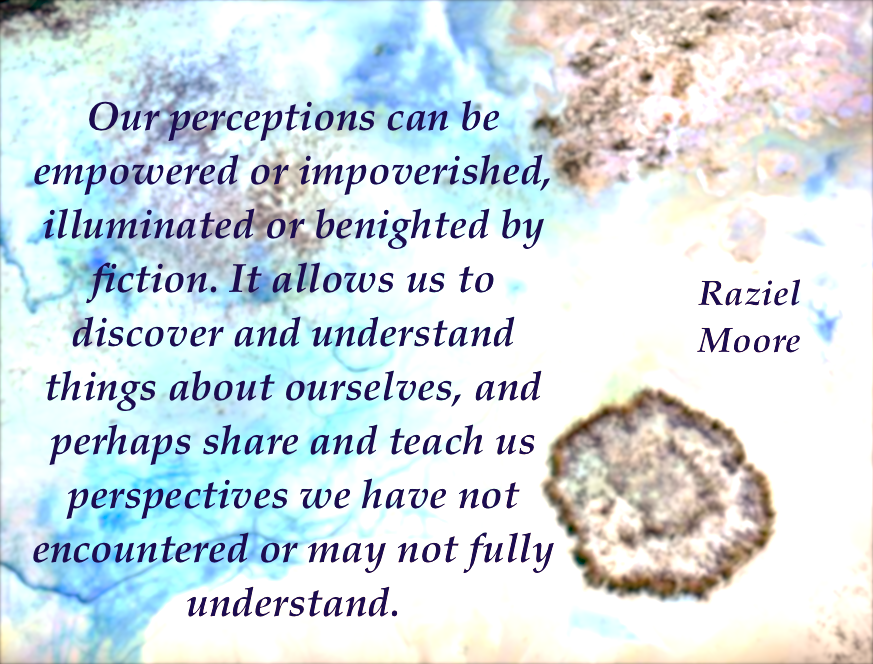 Our perceptions can be empowered or impoverished, illuminated or benighted by fiction. It allows us to discover and understand things about ourselves, and perhaps share and teach us perspectives we have not encountered or may not fully understand.

Raziel Moore